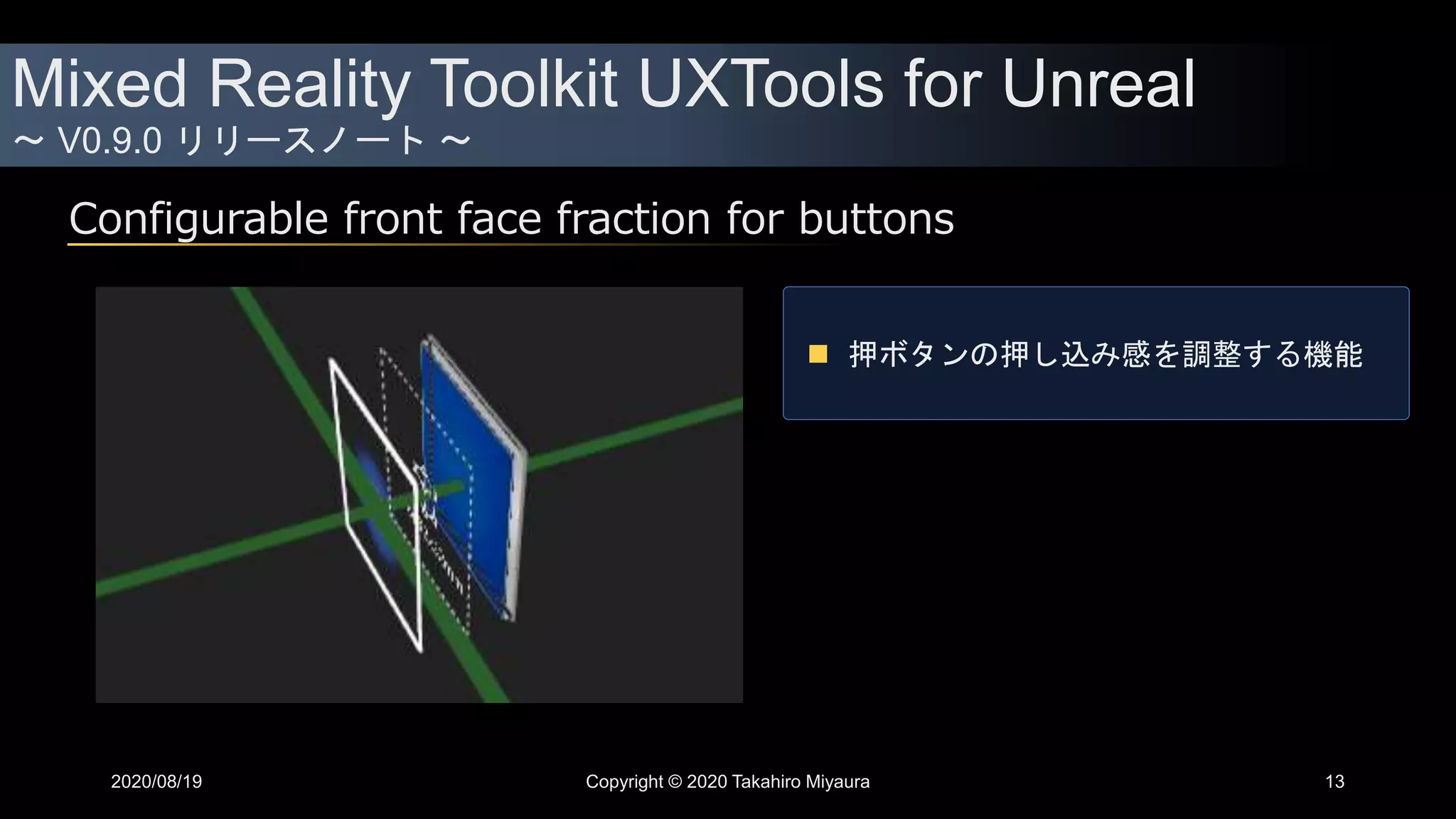 Mixed Reality Toolkit UXTools for Unreal
～ V0.9.0 リリースノート ～

Configurable front face fraction for buttons

■ 押ボタンの押し込み感を調整する機能

2020/08/19

Copyright © 2020 Takahiro Miyaura

13